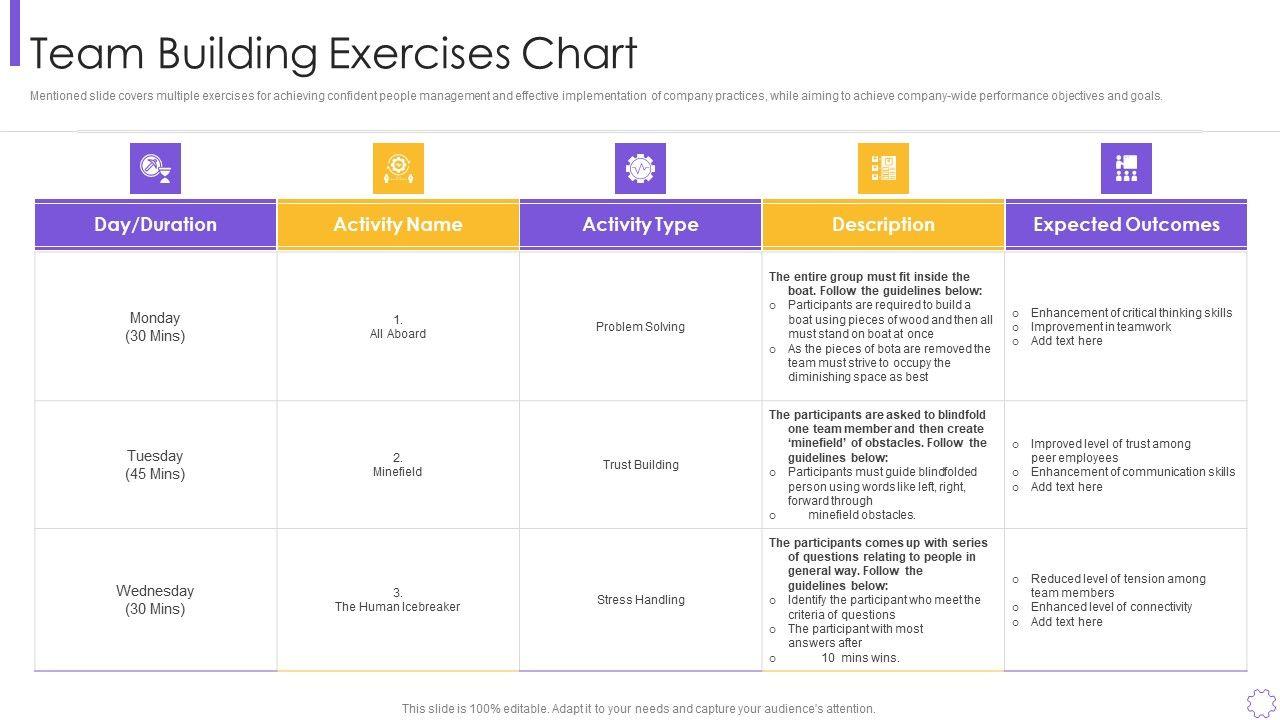 Team Building Exercises Chart

Mentioned slide covers multiple exercises for achieving confident people management and effective implementation of company practices, while aiming to achieve company-wide performance objectives and goals.

| Day/Duration | Activity Name | Activity Type | Description | Expected Outcomes |
|---|---|---|---|---|
| Monday (30 Mins) | 1. All Aboard | Problem Solving | The entire group must fit inside the boat. Follow the guidelines below: o Participants are required to build a boat using pieces of wood and then all must stand on boat at once o As the pieces of bota are removed the team must strive to occupy the diminishing space as best | o Enhancement of critical thinking skills o Improvement in teamwork o Add text here |
| Tuesday (45 Mins) | 2. Minefield | Trust Building | The participants are asked to blindfold one team member and then create 'minefield' of obstacles. Follow the guidelines below: o Participants must guide blindfolded person using words like left, right, forward through o minefield obstacles. | o Improved level of trust among peer employees o Enhancement of communication skills o Add text here |
| Wednesday (30 Mins) | 3. The Human Icebreaker | Stress Handling | The participants comes up with series of questions relating to people in general way. Follow the guidelines below: o Identify the participant who meet the criteria of questions o The participant with most answers after o 10 mins wins. | o Reduced level of tension among team members o Enhanced level of connectivity o Add text here |

This slide is 100% editable. Adapt it to your needs and capture your audience's attention.